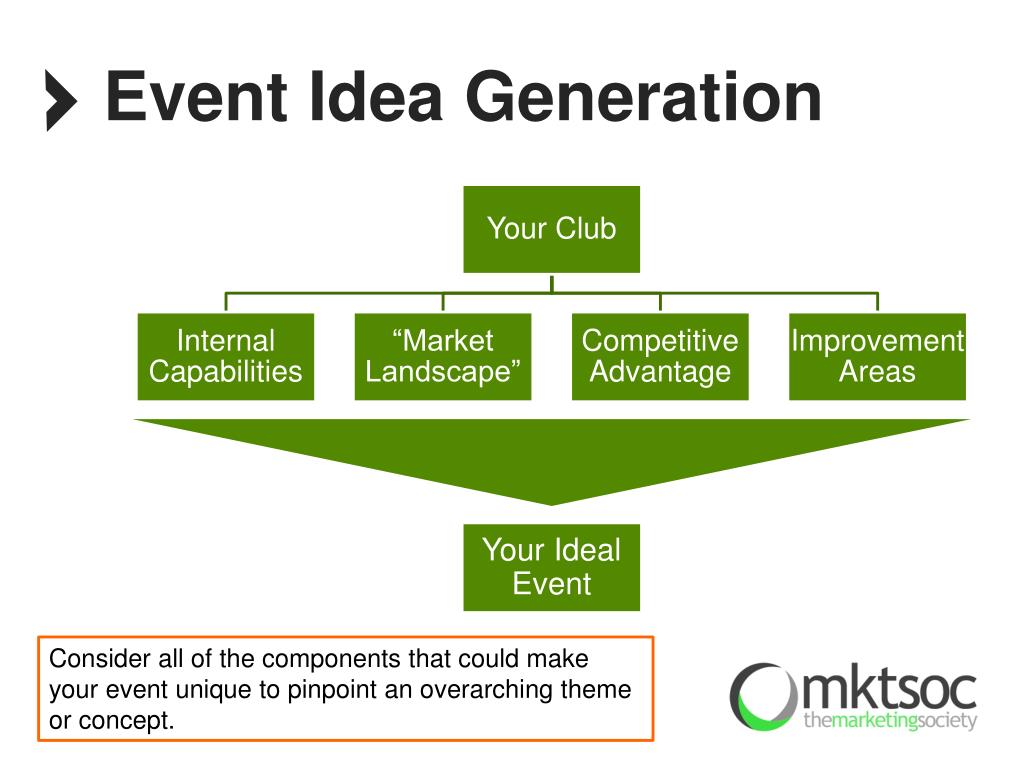 Event Idea Generation

Your Club

Internal Capabilities

“Market Landscape”

Competitive Advantage

Improvement Areas

Your Ideal Event

Consider all of the components that could make your event unique to pinpoint an overarching theme or concept.

mktsoc
themarketingsociety